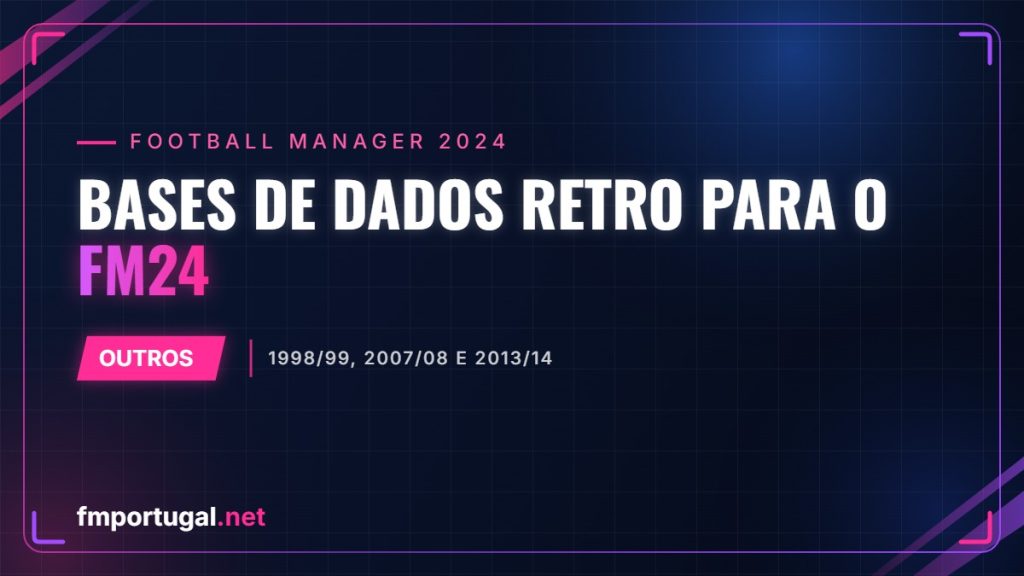 FOOTBALL MANAGER 2024

BASES DE DADOS RETRO PARA O FM24

OUTROS

1998/99, 2007/08 E 2013/14

fmportugal.net